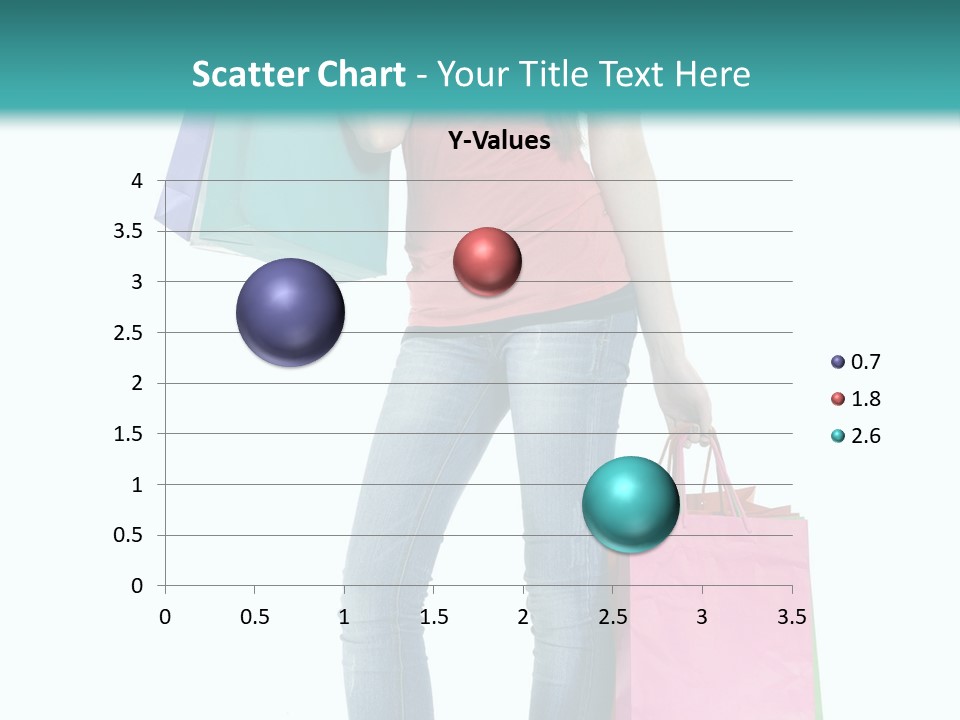 Scatter Chart - Your Title Text Here

Y-Values

4
3.5
3
2.5
2
1.5
1
0.5
0

0 0.5 1 1.5 2 2.5 3 3.5

0.7
1.8
2.6